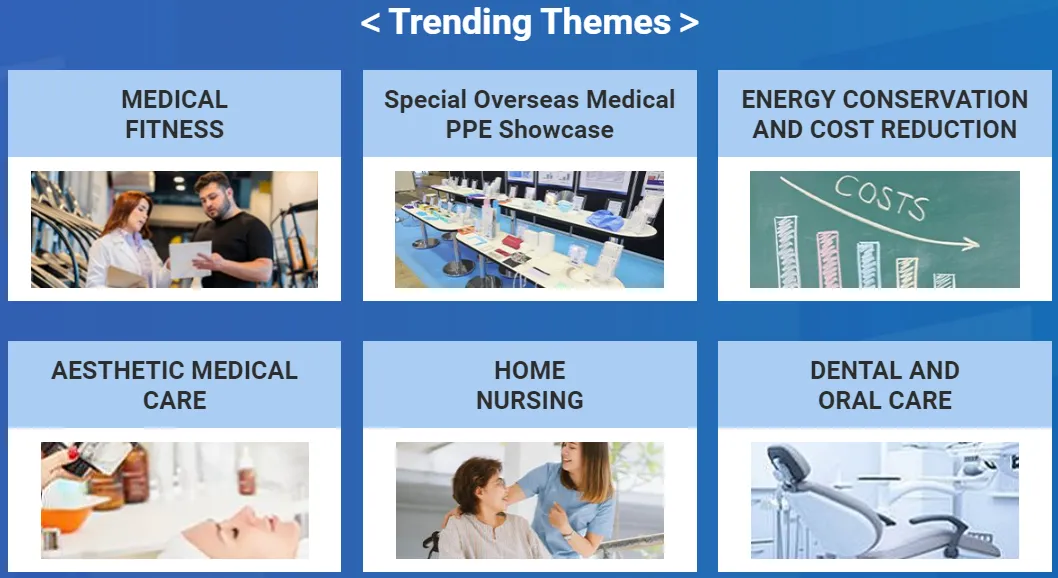 < Trending Themes >

MEDICAL FITNESS

Special Overseas Medical PPE Showcase

ENERGY CONSERVATION AND COST REDUCTION

COSTS

AESTHETIC MEDICAL CARE

HOME NURSING

DENTAL AND ORAL CARE